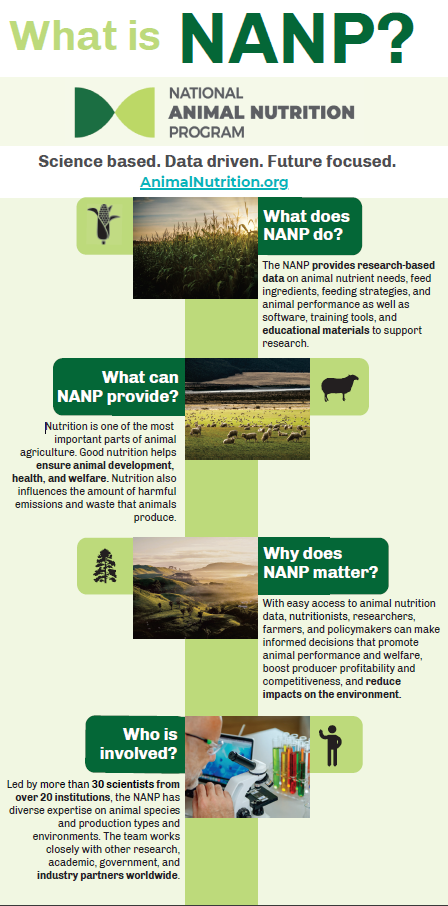 What is NANP?

NATIONAL
ANIMAL NUTRITION
PROGRAM

Science based. Data driven. Future focused.
AnimalNutrition.org

What does NANP do?

The NANP provides research-based data on animal nutrient needs, feed ingredients, feeding strategies, and animal performance as well as software, training tools, and educational materials to support research.

What can NANP provide?

Nutrition is one of the most important parts of animal agriculture. Good nutrition helps ensure animal development, health, and welfare. Nutrition also influences the amount of harmful emissions and waste that animals produce.

Why does NANP matter?

With easy access to animal nutrition data, nutritionists, researchers, farmers, and policymakers can make informed decisions that promote animal performance and welfare, boost producer profitability and competitiveness, and reduce impacts on the environment.

Who is involved?

Led by more than 30 scientists from over 20 institutions, the NANP has diverse expertise on animal species and production types and environments. The team works closely with other research, academic, government, and industry partners worldwide.